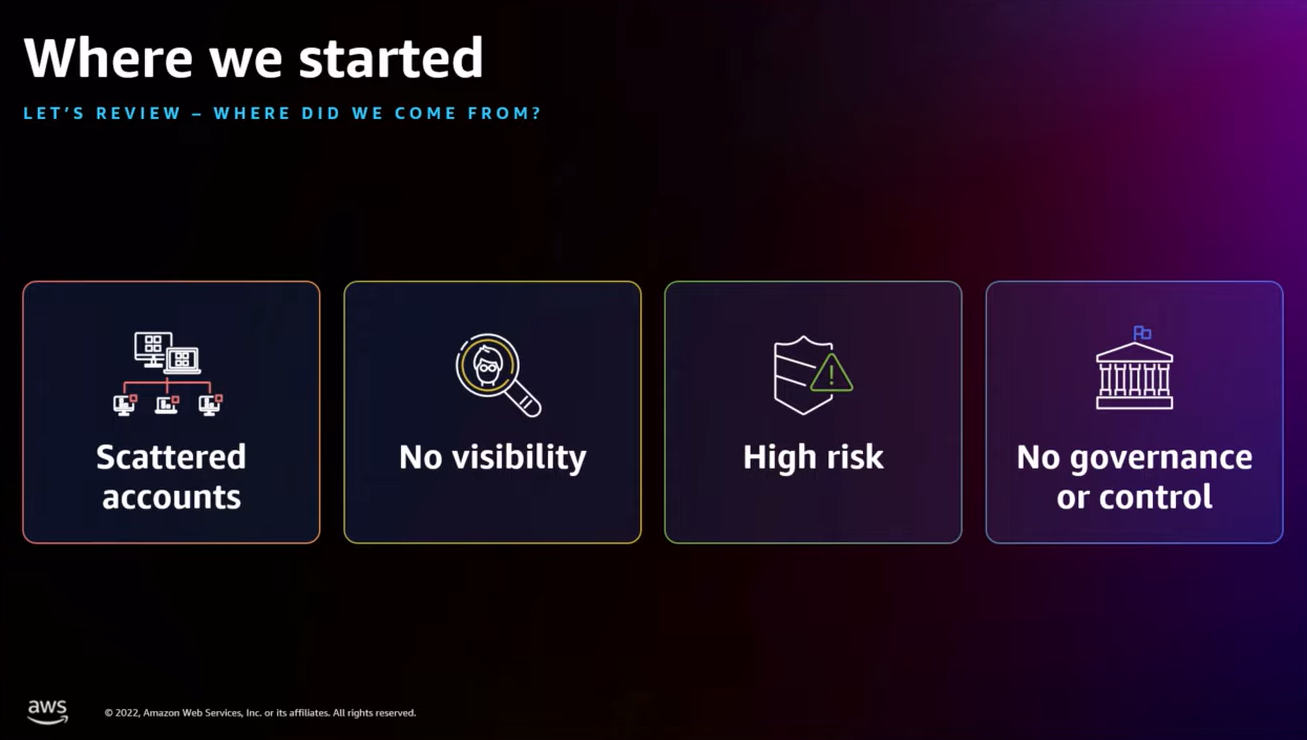 Where we started

LET'S REVIEW – WHERE DID WE COME FROM?

Scattered accounts

No visibility

High risk

No governance or control

aws

© 2022, Amazon Web Services, Inc. or its affiliates. All rights reserved.